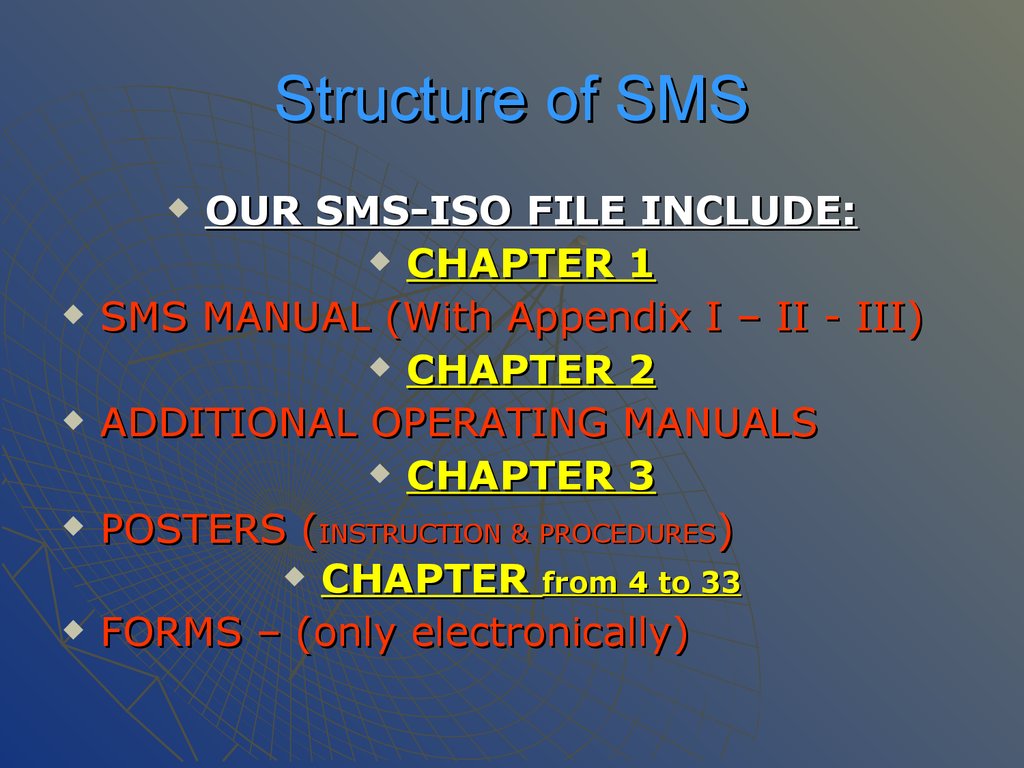 Structure of SMS

OUR SMS-ISO FILE INCLUDE:

CHAPTER 1

SMS MANUAL (With Appendix I – II - III)

CHAPTER 2

ADDITIONAL OPERATING MANUALS

CHAPTER 3

POSTERS (INSTRUCTION & PROCEDURES)

CHAPTER from 4 to 33

FORMS – (only electronically)